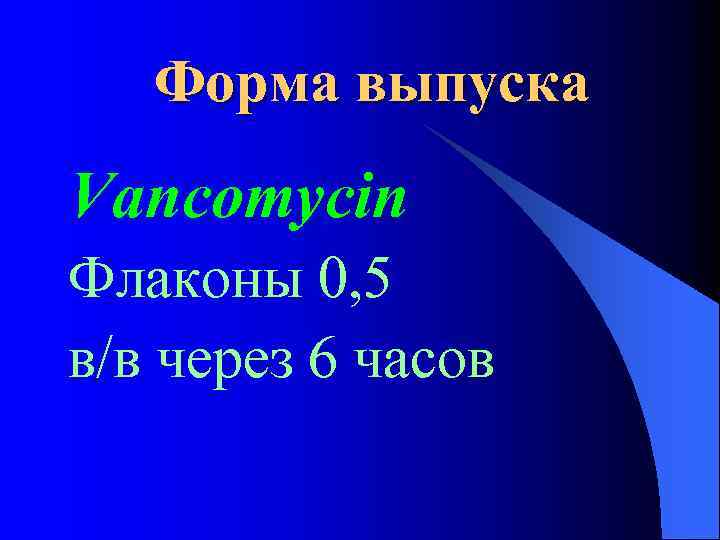 Форма выпуска

Vancomycin
Флаконы 0,5
в/в через 6 часов